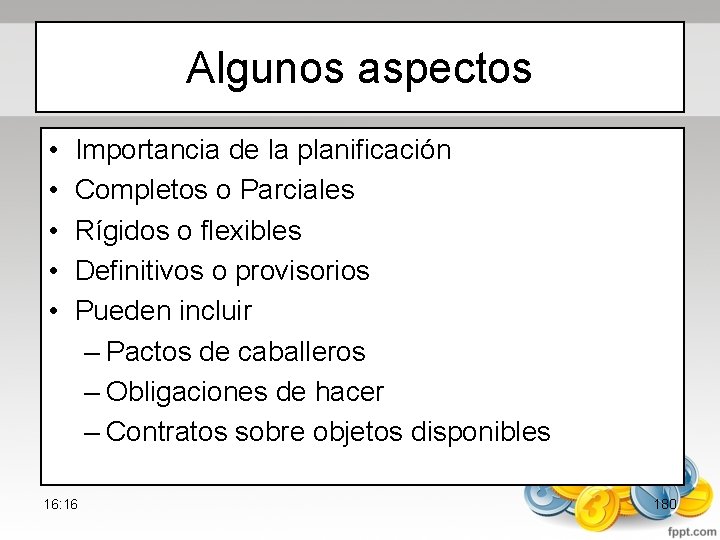 Algunos aspectos

• Importancia de la planificación
• Completos o Parciales
• Rígidos o flexibles
• Definitivos o provisorios
• Pueden incluir
– Pactos de caballeros
– Obligaciones de hacer
– Contratos sobre objetos disponibles

16:16

180

fppt.com